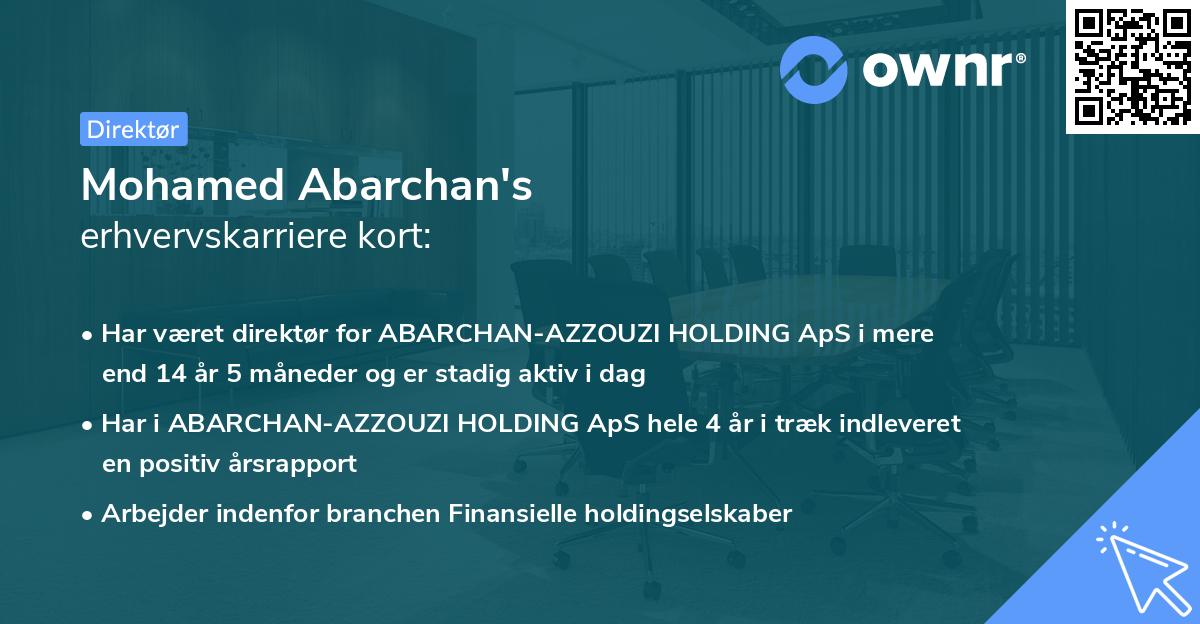 ownr®

Direktør

Mohamed Abarchan's erhvervskarriere kort:

• Har været direktør for ABARCHAN-AZZOUZI HOLDING ApS i mere end 14 år 5 måneder og er stadig aktiv i dag

• Har i ABARCHAN-AZZOUZI HOLDING ApS hele 4 år i træk indleveret en positiv årsrapport

• Arbejder indenfor branchen Finansielle holdingselskaber